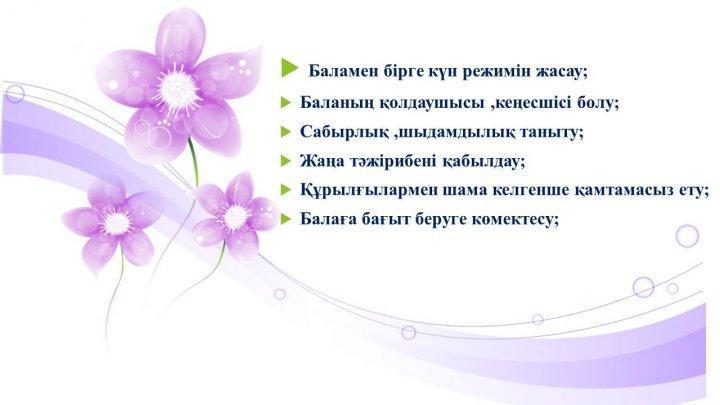 Баламен бірге күн режимін жасау;
Баланың қолдаушысы ,кеңесшісі болу;
Сабырлық ,шыдамдылық таныту;
Жаңа тәжірибені қабылдау;
Құрылғылармен шама келгенше қамтамасыз ету;
Балаға бағыт беруге көмектесу;